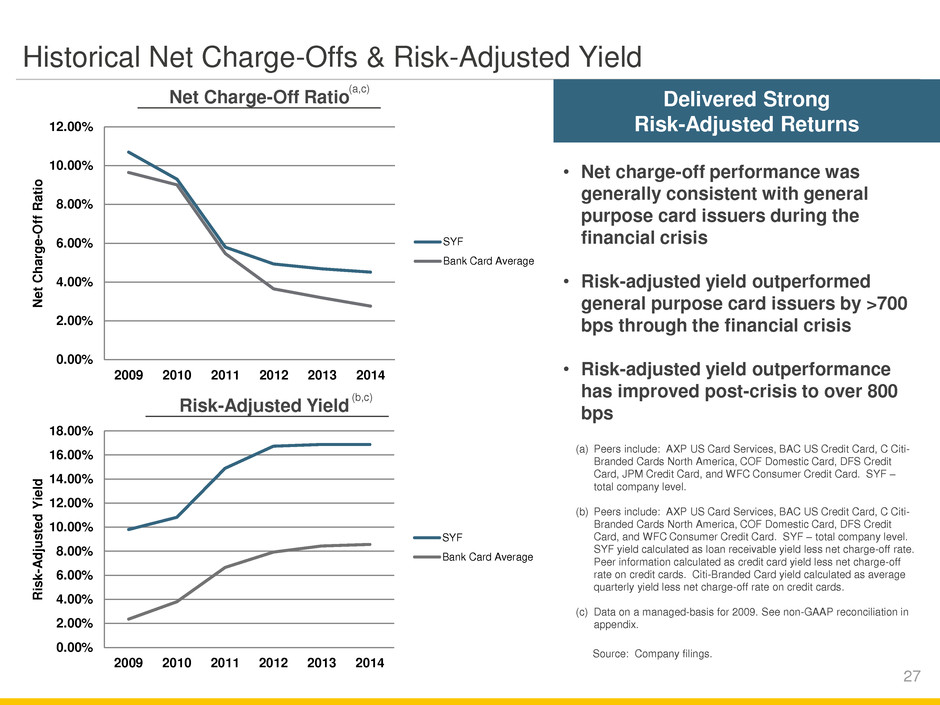 Historical Net Charge-Offs & Risk-Adjusted Yield

Net Charge-Off Ratio$^{(a,c)}$

Net Charge-Off Ratio

12.00%
10.00%
8.00%
6.00%
4.00%
2.00%
0.00%

2009 2010 2011 2012 2013 2014

SYF
Bank Card Average

Risk-Adjusted Yield$^{(b,c)}$

Risk-Adjusted Yield

18.00%
16.00%
14.00%
12.00%
10.00%
8.00%
6.00%
4.00%
2.00%
0.00%

2009 2010 2011 2012 2013 2014

SYF
Bank Card Average

Delivered Strong Risk-Adjusted Returns

• Net charge-off performance was generally consistent with general purpose card issuers during the financial crisis

• Risk-adjusted yield outperformed general purpose card issuers by >700 bps through the financial crisis

• Risk-adjusted yield outperformance has improved post-crisis to over 800 bps

(a) Peers include: AXP US Card Services, BAC US Credit Card, C Citi-Branded Cards North America, COF Domestic Card, DFS Credit Card, JPM Credit Card, and WFC Consumer Credit Card. SYF – total company level.

(b) Peers include: AXP US Card Services, BAC US Credit Card, C Citi-Branded Cards North America, COF Domestic Card, DFS Credit Card, and WFC Consumer Credit Card. SYF – total company level. SYF yield calculated as loan receivable yield less net charge-off rate. Peer information calculated as credit card yield less net charge-off rate on credit cards. Citi-Branded Card yield calculated as average quarterly yield less net charge-off rate on credit cards.

(c) Data on a managed-basis for 2009. See non-GAAP reconciliation in appendix.

Source: Company filings.

27